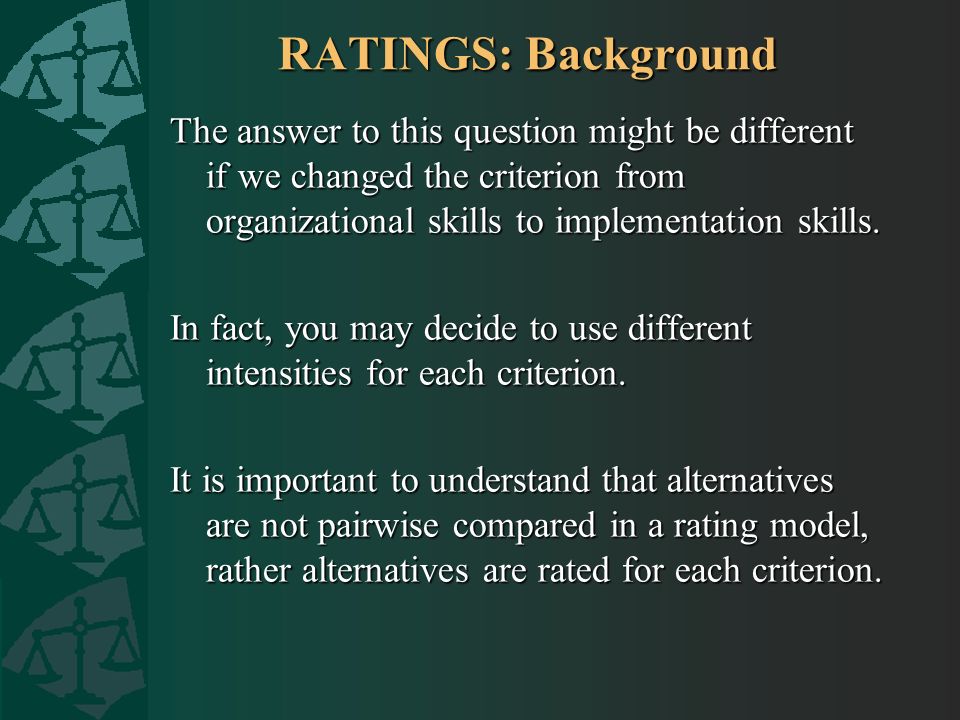 RATINGS: Background

The answer to this question might be different if we changed the criterion from organizational skills to implementation skills.

In fact, you may decide to use different intensities for each criterion.

It is important to understand that alternatives are not pairwise compared in a rating model, rather alternatives are rated for each criterion.